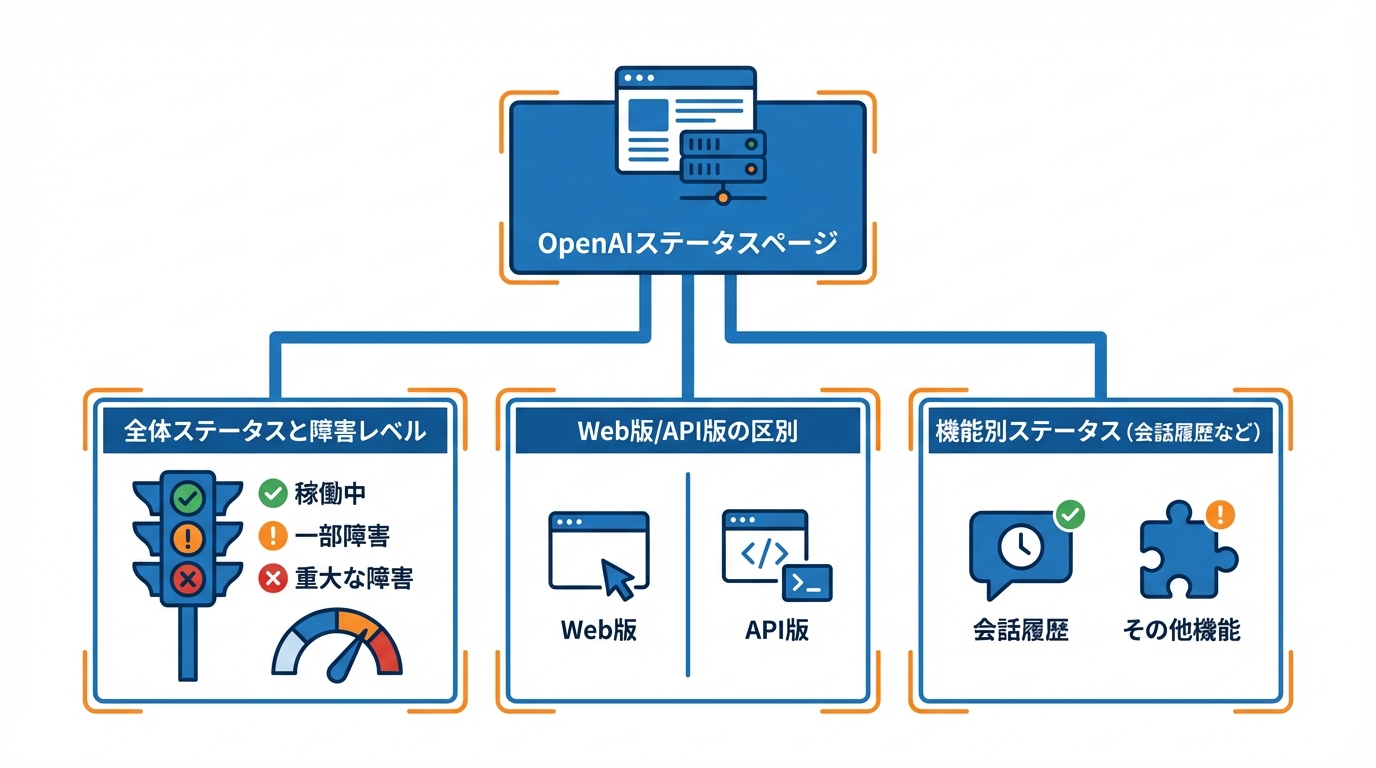 OpenAIステータスページ

全体ステータスと障害レベル

稼働中
一部障害
重大な障害

Web版/API版の区別

Web版

API版

機能別ステータス（会話履歴など）

会話履歴

その他機能